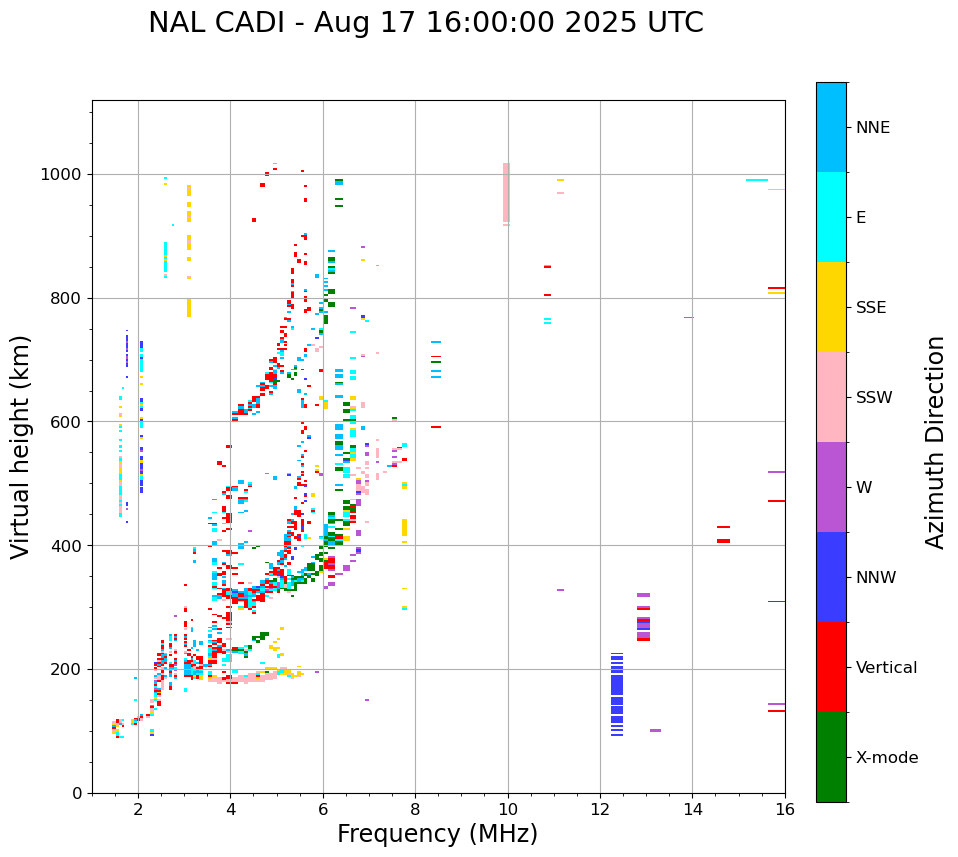 NAL CADI - Aug 17 16:00:00 2025 UTC

Virtual height (km)

1000
800
600
400
200
0

2
4
6
8
10
12
14
16

Frequency (MHz)

NNE
E
SSE
SSW
W
NNW
Vertical
X-mode

Azimuth Direction